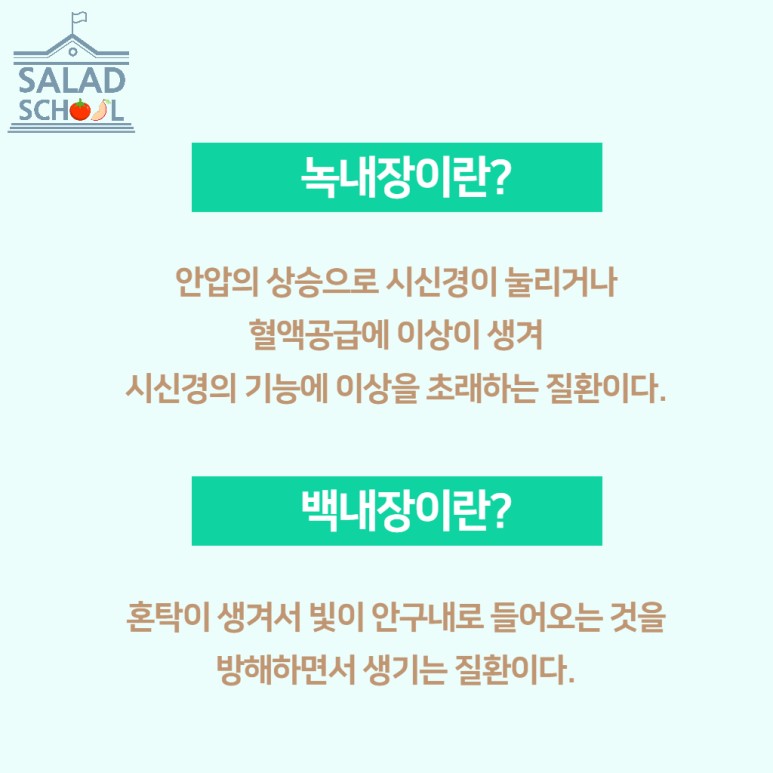 SALAD SCHOOL

녹내장이란?

안압의 상승으로 시신경이 눌리거나 혈액공급에 이상이 생겨 시신경의 기능에 이상을 초래하는 질환이다.

백내장이란?

혼탁이 생겨서 빛이 안구내로 들어오는 것을 방해하면서 생기는 질환이다.